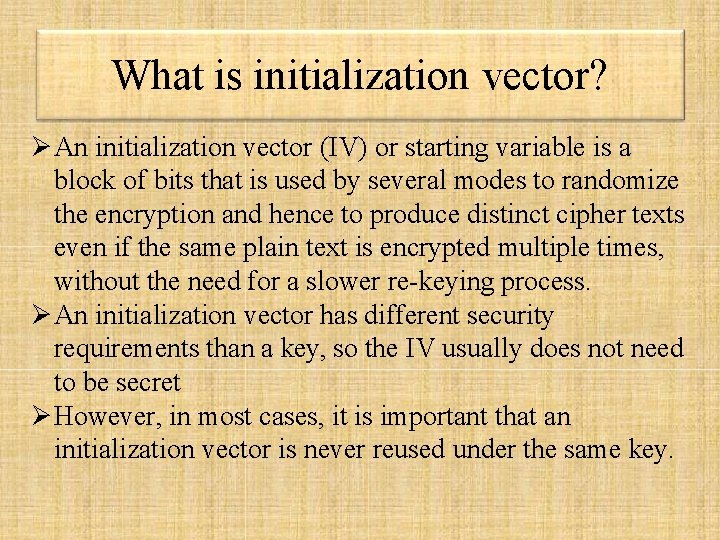 What is initialization vector?

➢ An initialization vector (IV) or starting variable is a block of bits that is used by several modes to randomize the encryption and hence to produce distinct cipher texts even if the same plain text is encrypted multiple times, without the need for a slower re-keying process.

➢ An initialization vector has different security requirements than a key, so the IV usually does not need to be secret

➢ However, in most cases, it is important that an initialization vector is never reused under the same key.